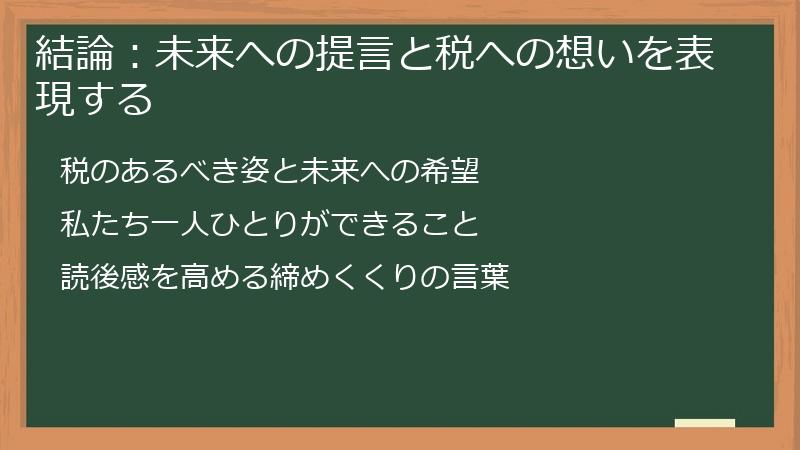 結論：未来への提言と税への想いを表現する

税のあるべき姿と未来への希望

私たち一人ひとりができること

読後感を高める締めくくりの言葉